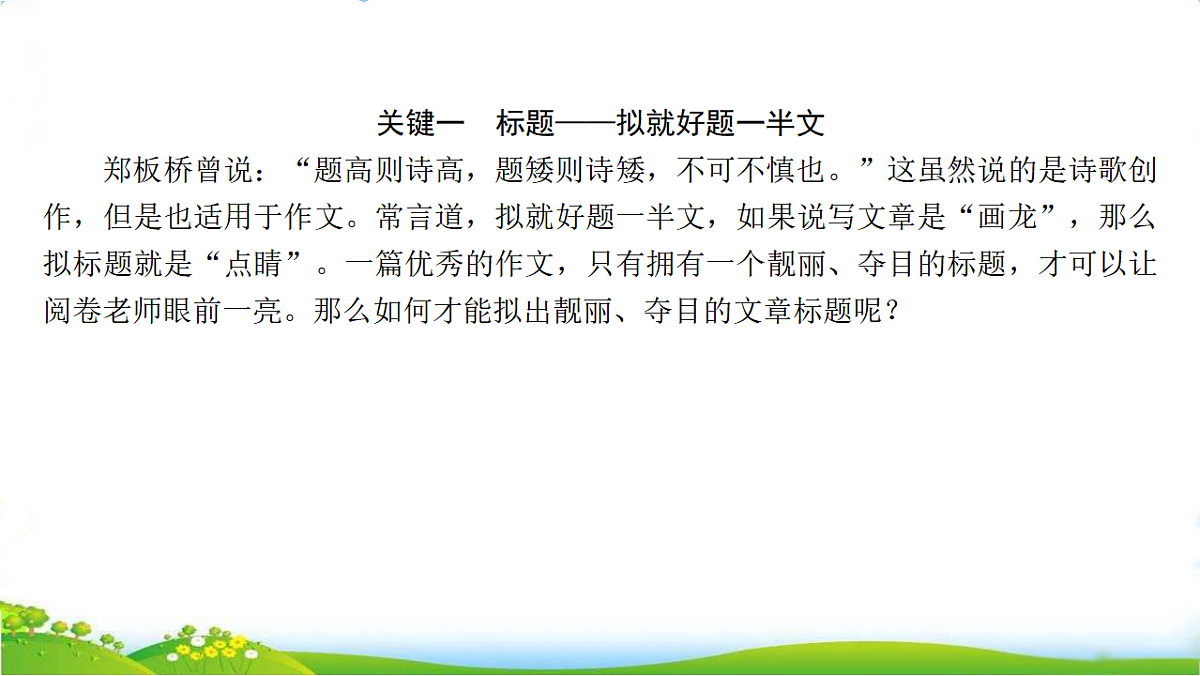 关键一　标题——拟就好题一半文

郑板桥曾说：“题高则诗高，题矮则诗矮，不可不慎也。”这虽然说的是诗歌创作，但是也适用于作文。常言道，拟就好题一半文，如果说写文章是“画龙”，那么拟标题就是“点睛”。一篇优秀的作文，只有拥有一个靓丽、夺目的标题，才可以让阅卷老师眼前一亮。那么如何才能拟出靓丽、夺目的文章标题呢？